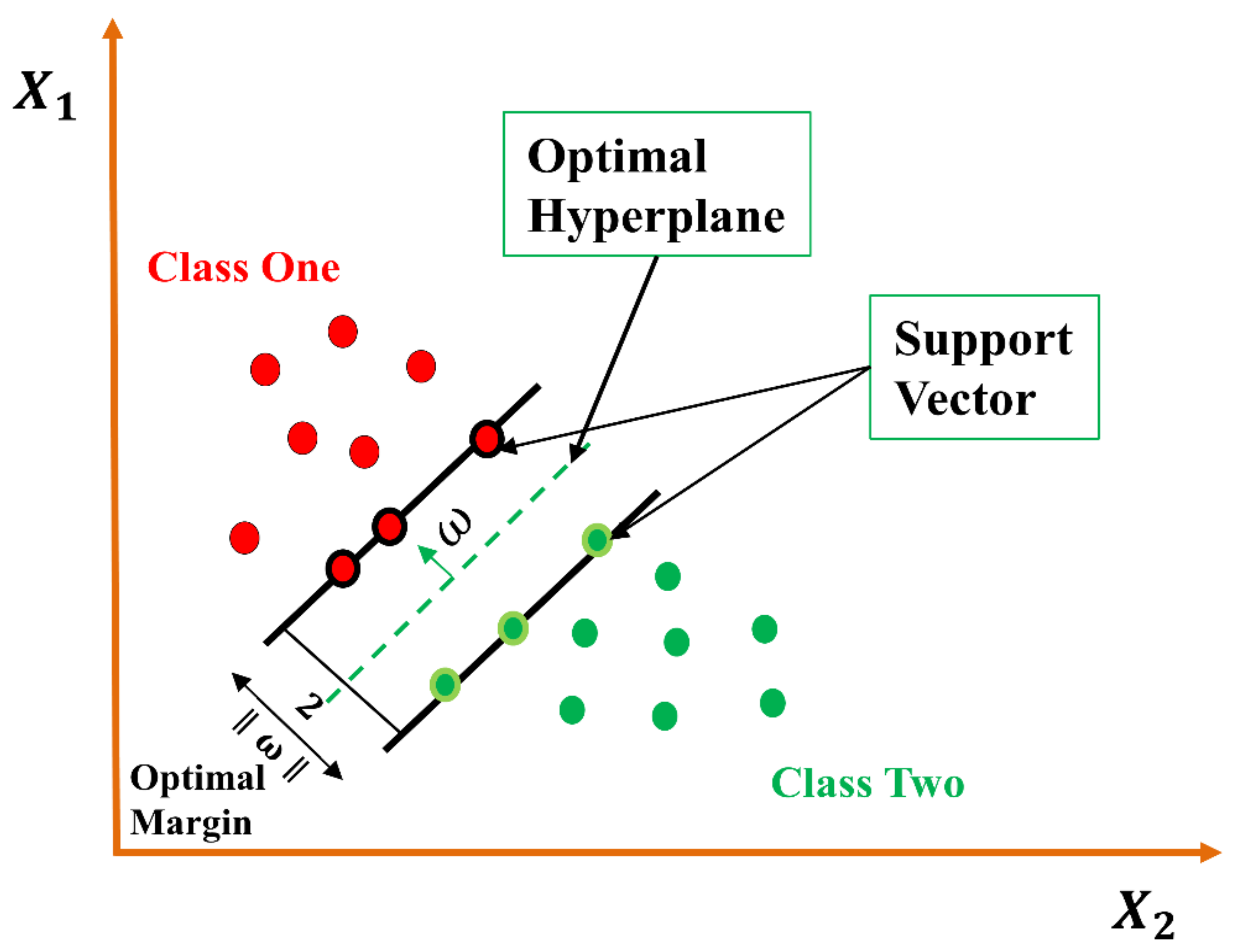 $X_1$

Optimal Hyperplane

Class One

Support Vector

$\omega$

$\frac{2}{\|\omega\|}$

Optimal Margin

Class Two

$X_2$